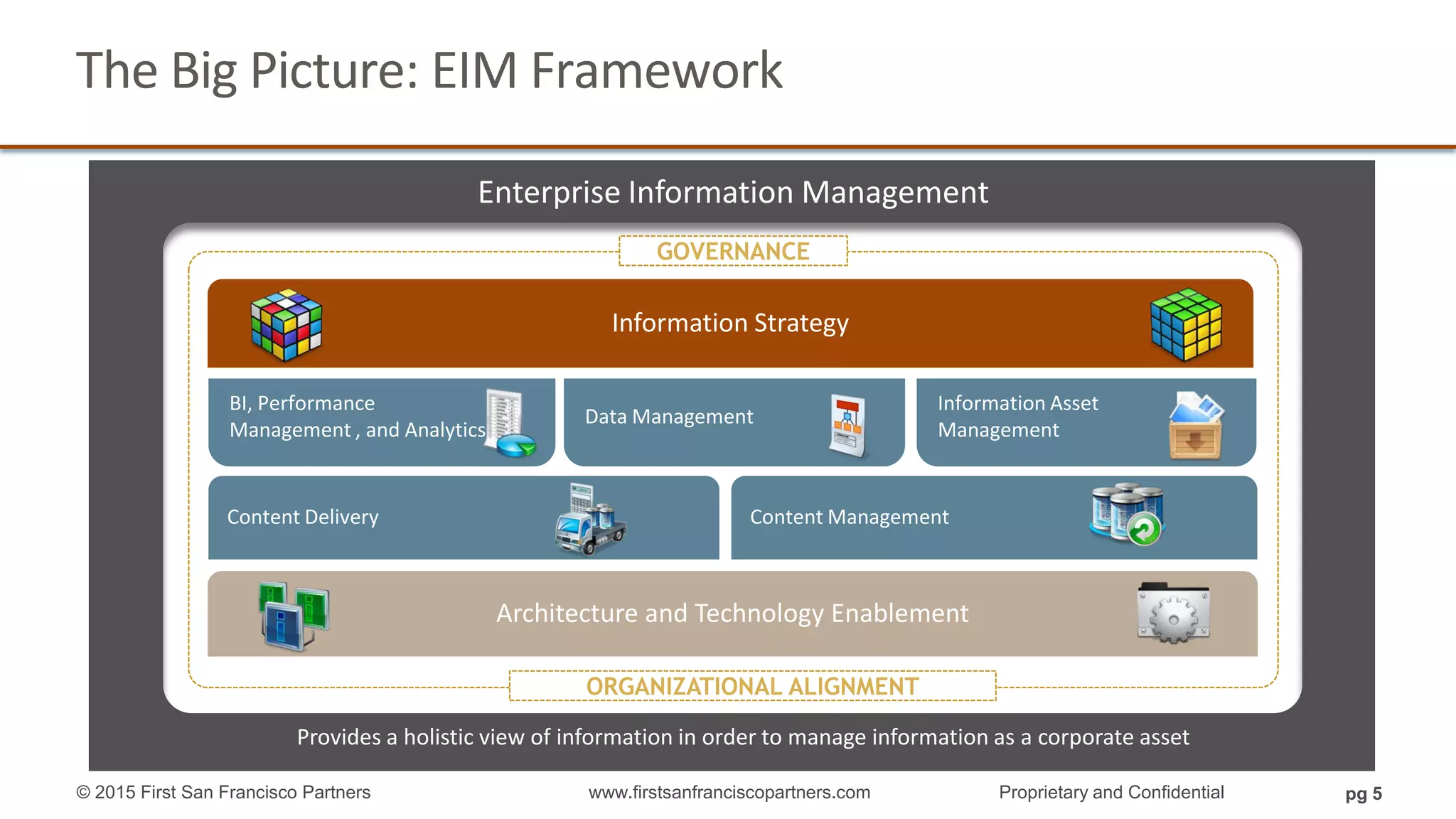 The Big Picture: EIM Framework

Enterprise Information Management

GOVERNANCE

Information Strategy

BI, Performance Management , and Analytics

Data Management

Information Asset Management

Content Delivery

Content Management

Architecture and Technology Enablement

ORGANIZATIONAL ALIGNMENT

Provides a holistic view of information in order to manage information as a corporate asset

© 2015 First San Francisco Partners

www.firstsanfranciscopartners.com

Proprietary and Confidential

pg 5